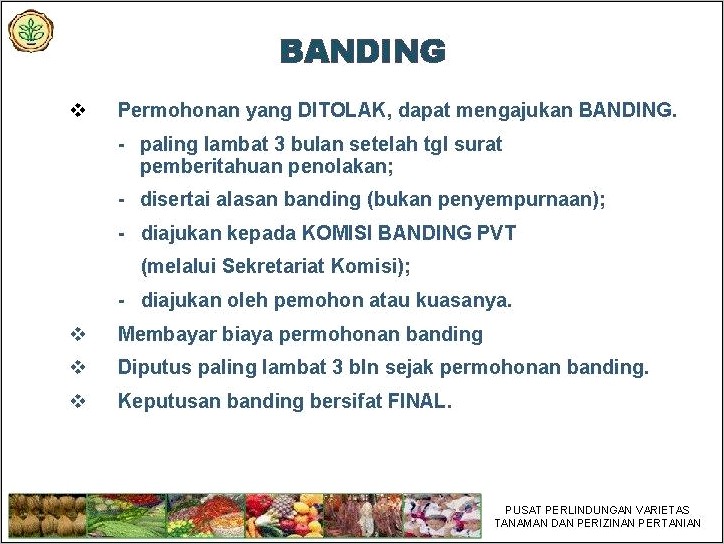 BANDING

❖ Permohonan yang DITOLAK, dapat mengajukan BANDING.

- paling lambat 3 bulan setelah tgl surat pemberitahuan penolakan;

- disertai alasan banding (bukan penyempurnaan);

- diajukan kepada KOMISI BANDING PVT (melalui Sekretariat Komisi);

- diajukan oleh pemohon atau kuasanya.

❖ Membayar biaya permohonan banding

❖ Diputus paling lambat 3 bln sejak permohonan banding.

❖ Keputusan banding bersifat FINAL.

PUSAT PERLINDUNGAN VARIETAS TANAMAN DAN PERIZINAN PERTANIAN